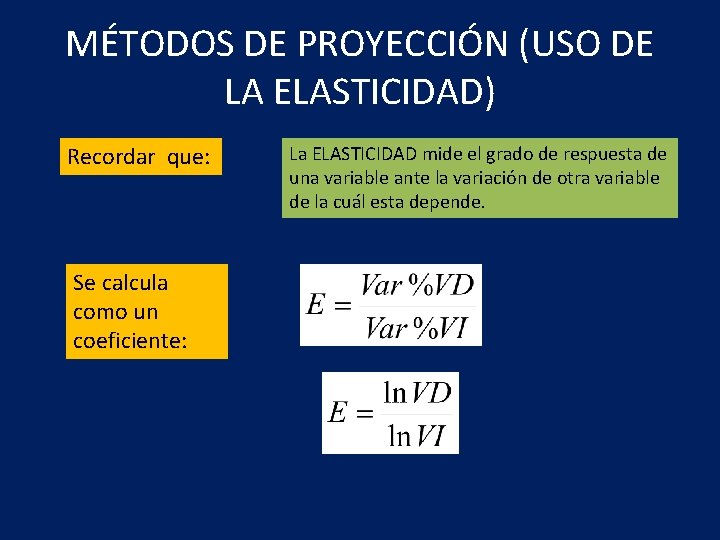 MÉTODOS DE PROYECCIÓN (USO DE LA ELASTICIDAD)

Recordar que:

La ELASTICIDAD mide el grado de respuesta de una variable ante la variación de otra variable de la cuál esta depende.

Se calcula como un coeficiente:

$E = \frac{Var\,\%VD}{Var\,\%VI}$

$E = \frac{\ln VD}{\ln VI}$